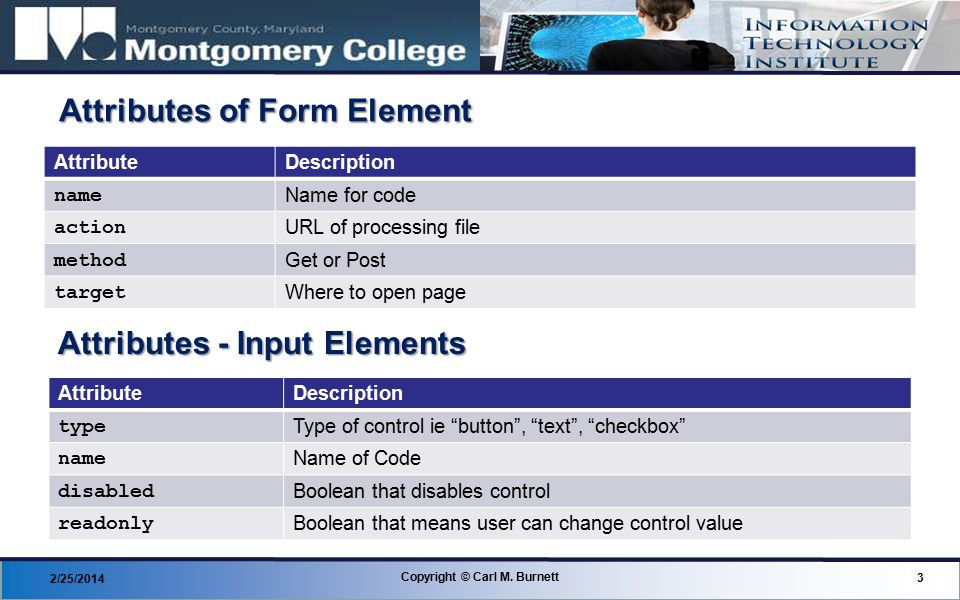 Montgomery County, Maryland
Montgomery College

INFORMATION TECHNOLOGY INSTITUTE

Attributes of Form Element

| Attribute | Description |
|---|---|
| name | Name for code |
| action | URL of processing file |
| method | Get or Post |
| target | Where to open page |

Attributes - Input Elements

| Attribute | Description |
|---|---|
| type | Type of control ie “button”, “text”, “checkbox” |
| name | Name of Code |
| disabled | Boolean that disables control |
| readonly | Boolean that means user can change control value |

2/25/2014

Copyright © Carl M. Burnett

3